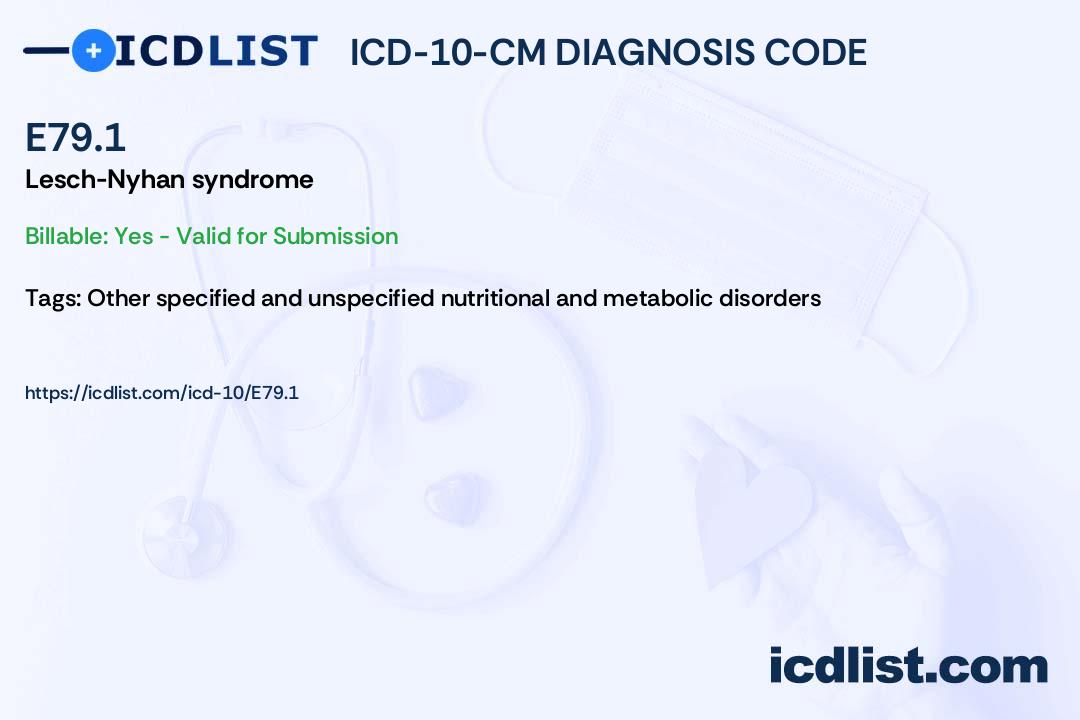 ICDLIST ICD-10-CM DIAGNOSIS CODE

E79.1
Lesch-Nyhan syndrome

Billable: Yes - Valid for Submission

Tags: Other specified and unspecified nutritional and metabolic disorders

https://icdlist.com/icd-10/E79.1

icdlist.com